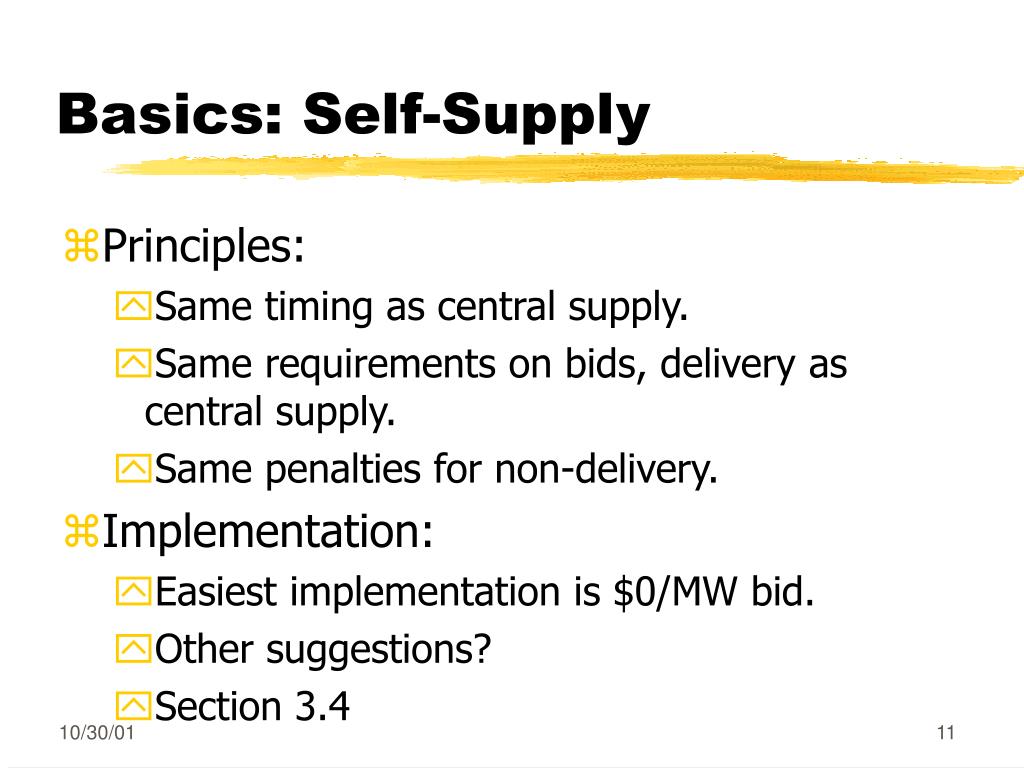 Basics: Self-Supply

Principles:

Same timing as central supply.

Same requirements on bids, delivery as central supply.

Same penalties for non-delivery.

Implementation:

Easiest implementation is \$0/MW bid.

Other suggestions?

Section 3.4

10/30/01

11